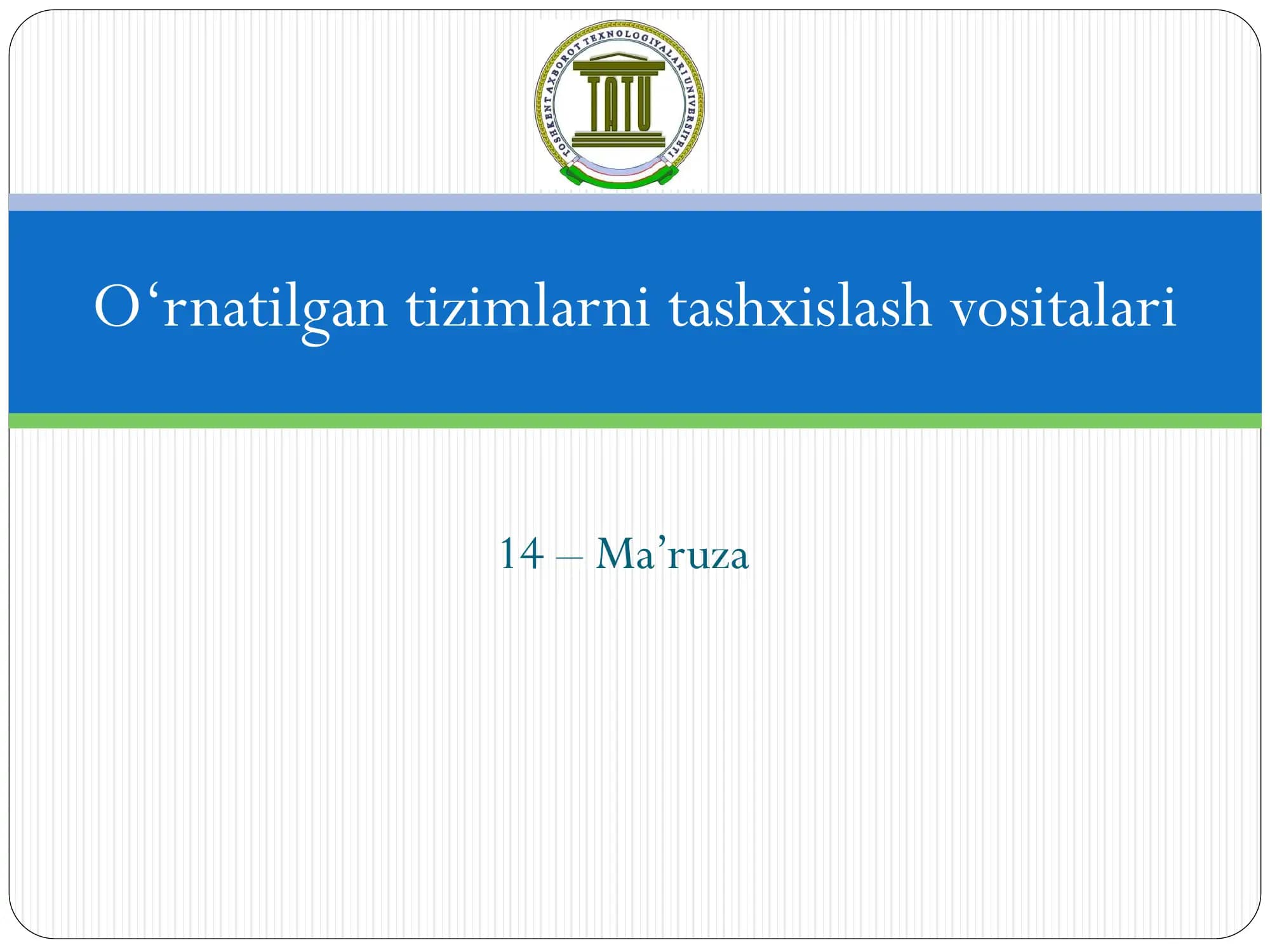 TOSHKENT AXBOROT TEXNOLOGIYALARI UNIVERSITETI
TATU

O‘rnatilgan tizimlarni tashxislash vositalari

14 – Ma’ruza